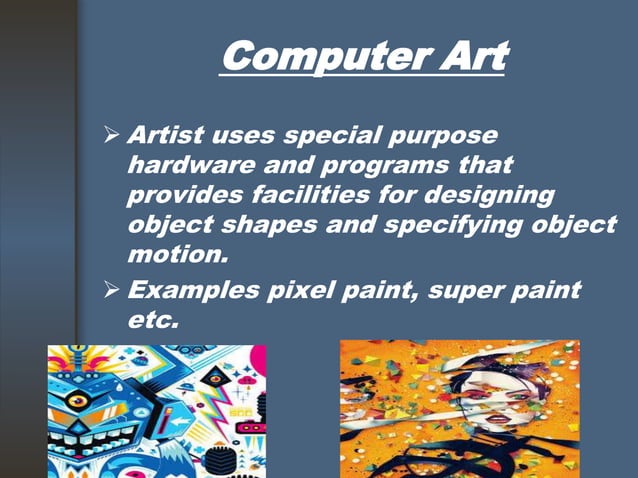 Computer Art

➢ Artist uses special purpose hardware and programs that provides facilities for designing object shapes and specifying object motion.

➢ Examples pixel paint, super paint etc.